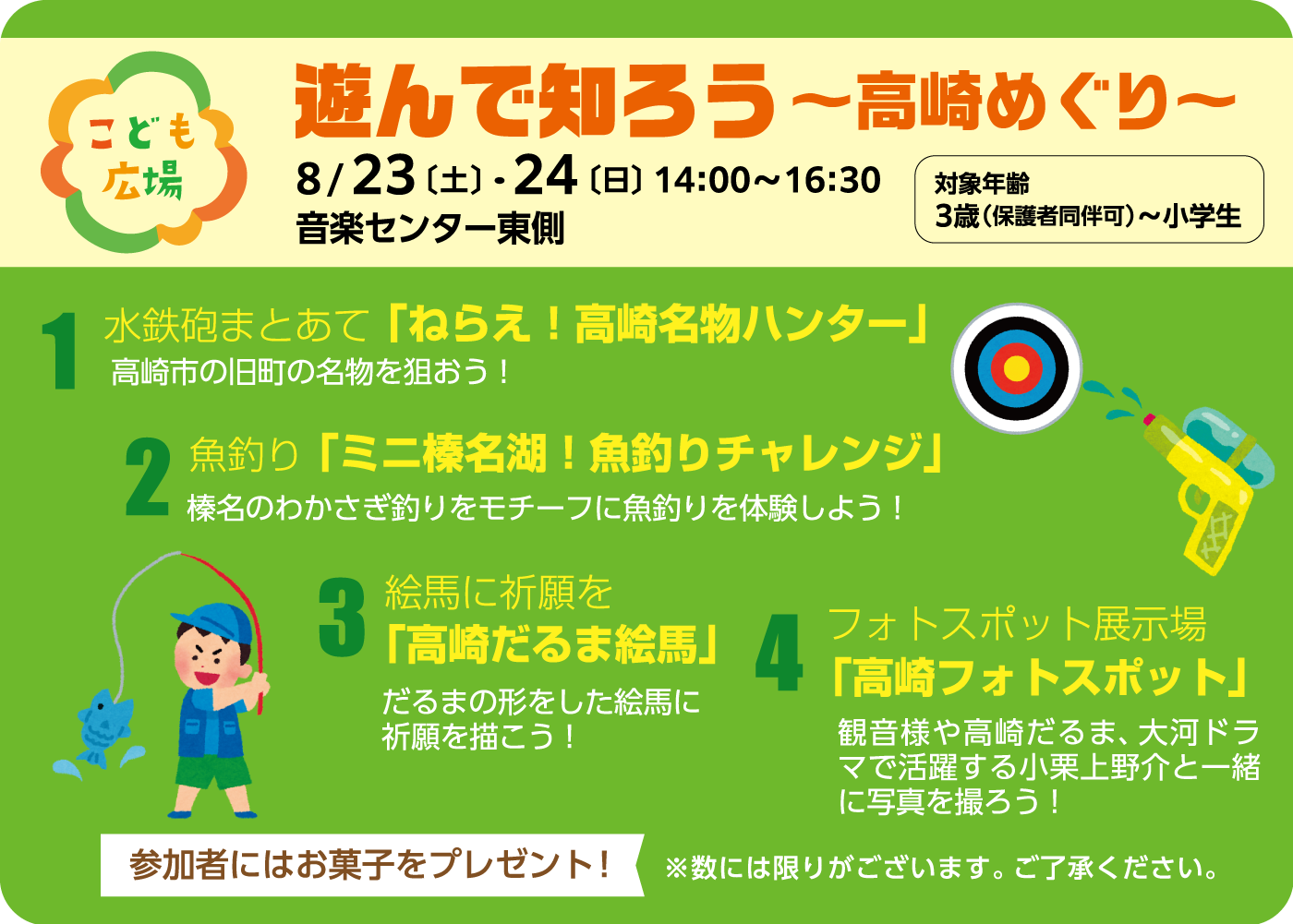 こども広場

遊んで知ろう～高崎めぐり～

8/23〔土〕・24〔日〕14:00～16:30
音楽センター東側

対象年齢
3歳（保護者同伴可）～小学生

1 水鉄砲まとあて「ねらえ！高崎名物ハンター」
高崎市の旧町の名物を狙おう！

2 魚釣り「ミニ榛名湖！魚釣りチャレンジ」
榛名のわかさぎ釣りをモチーフに魚釣りを体験しよう！

3 絵馬に祈願を
「高崎だるま絵馬」
だるまの形をした絵馬に祈願を描こう！

4 フォトスポット展示場
「高崎フォトスポット」
観音様や高崎だるま、大河ドラマで活躍する小栗上野介と一緒に写真を撮ろう！

参加者にはお菓子をプレゼント！
※数には限りがございます。ご了承ください。